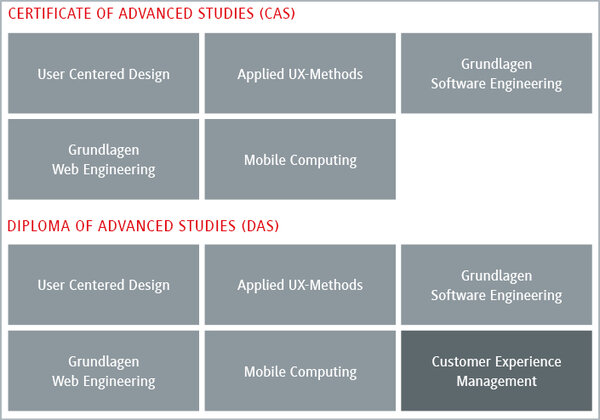 CERTIFICATE OF ADVANCED STUDIES (CAS)

User Centered Design

Applied UX-Methods

Grundlagen Software Engineering

Grundlagen Web Engineering

Mobile Computing

DIPLOMA OF ADVANCED STUDIES (DAS)

User Centered Design

Applied UX-Methods

Grundlagen Software Engineering

Grundlagen Web Engineering

Mobile Computing

Customer Experience Management